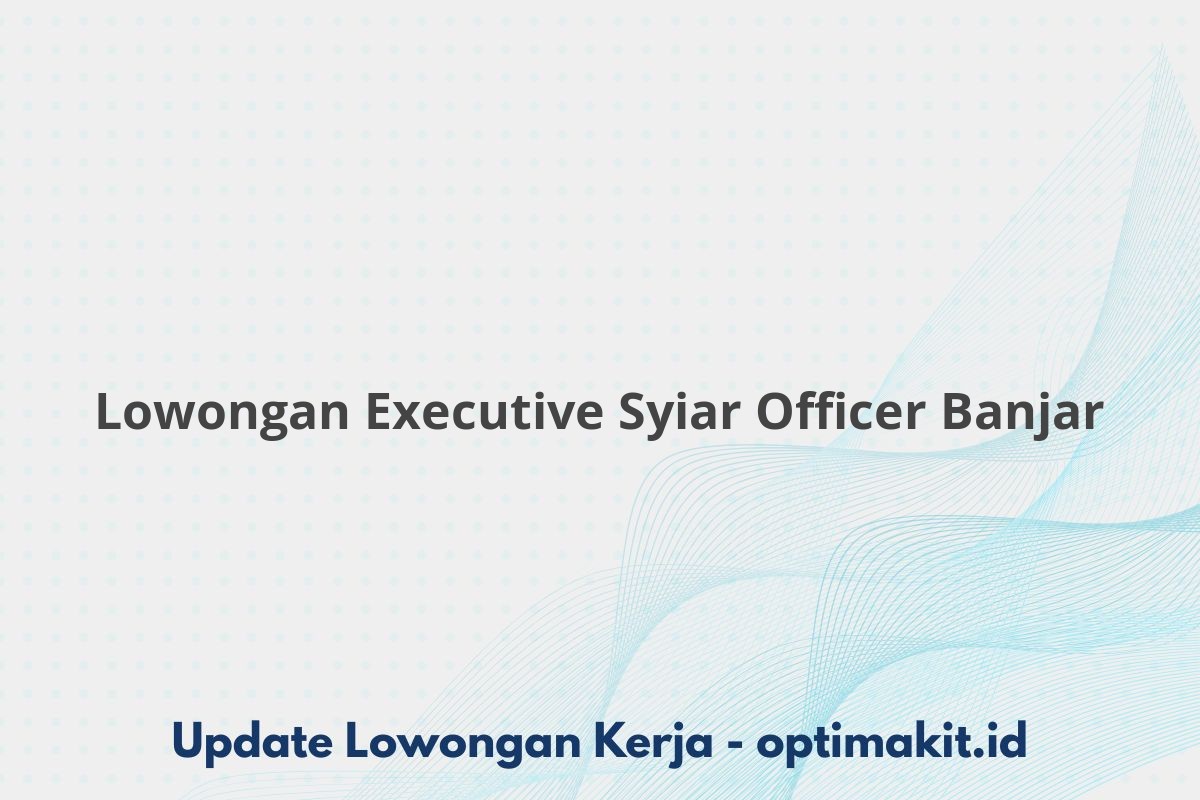 Lowongan Executive Syiar Officer Banjar

Update Lowongan Kerja - optimakit.id